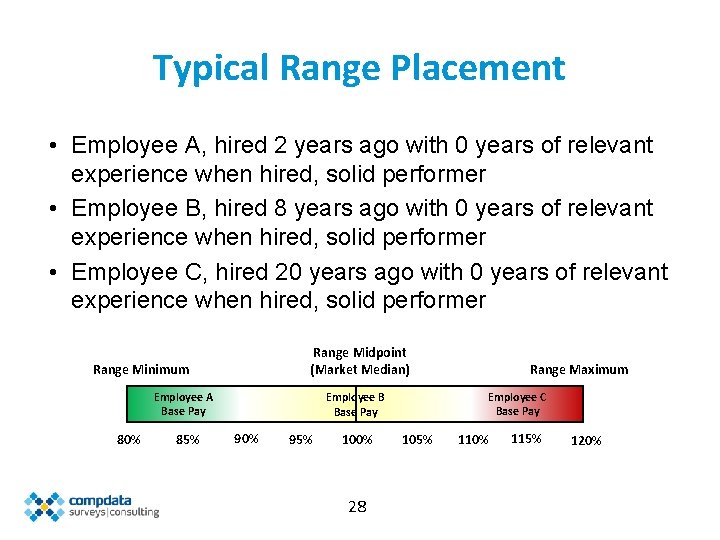 Typical Range Placement

• Employee A, hired 2 years ago with 0 years of relevant experience when hired, solid performer
• Employee B, hired 8 years ago with 0 years of relevant experience when hired, solid performer
• Employee C, hired 20 years ago with 0 years of relevant experience when hired, solid performer

Range Minimum

Range Midpoint (Market Median)

Range Maximum

Employee A Base Pay

Employee B Base Pay

Employee C Base Pay

80% 85% 90% 95% 100% 105% 110% 115% 120%

compdata
surveys|consulting

28